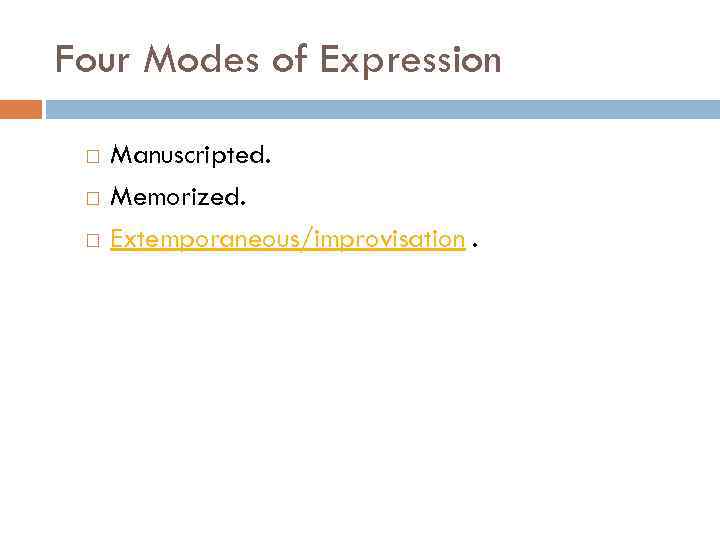 Four Modes of Expression

Manuscripted.

Memorized.

Extemporaneous/improvisation .